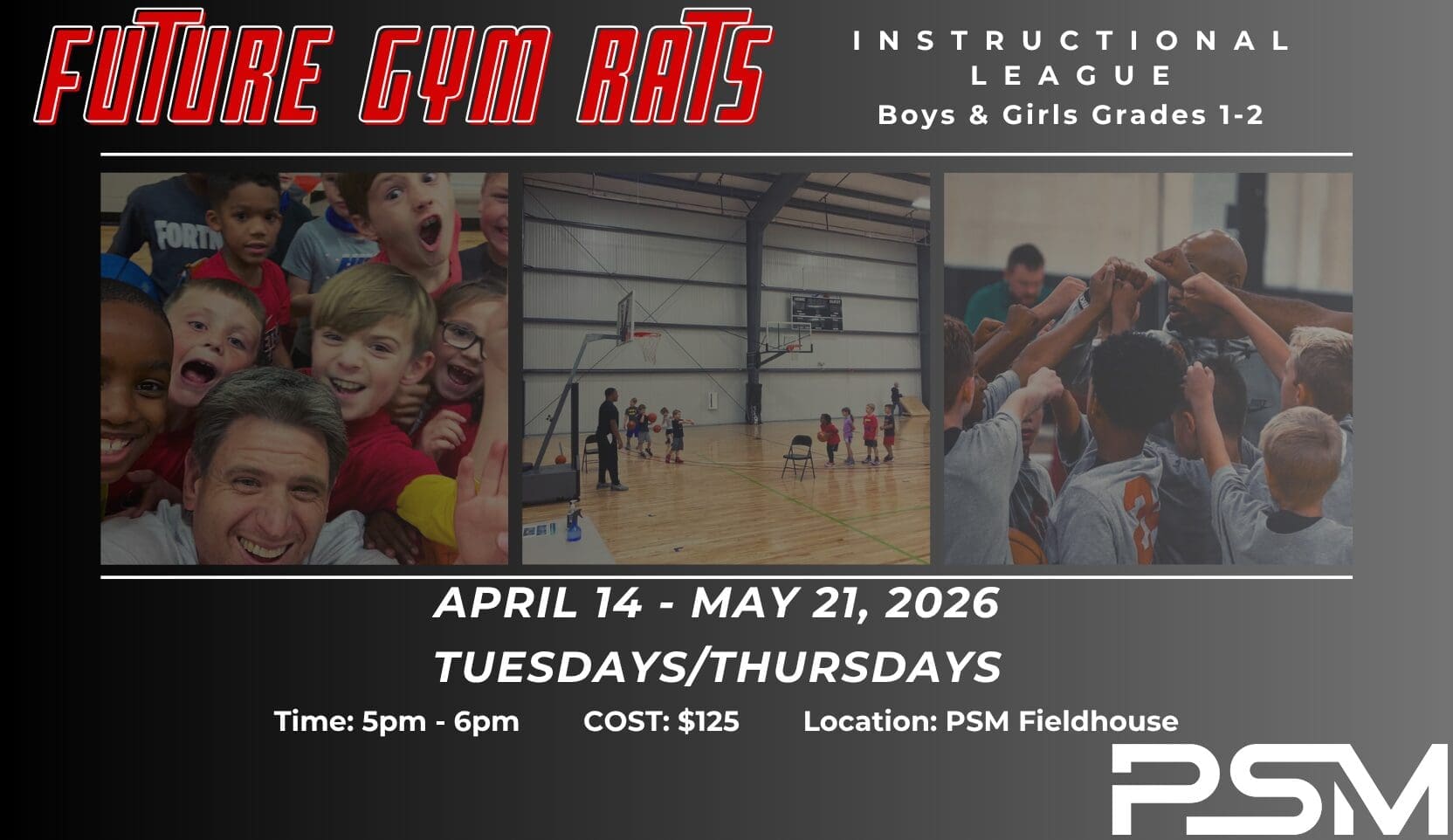 FUTURE GYM RATS

INSTRUCTIONAL LEAGUE
Boys & Girls Grades 1-2

FORTN

APRIL 14 - MAY 21, 2026
TUESDAYS/THURSDAYS

Time: 5pm - 6pm COST: $125 Location: PSM Fieldhouse

PSM